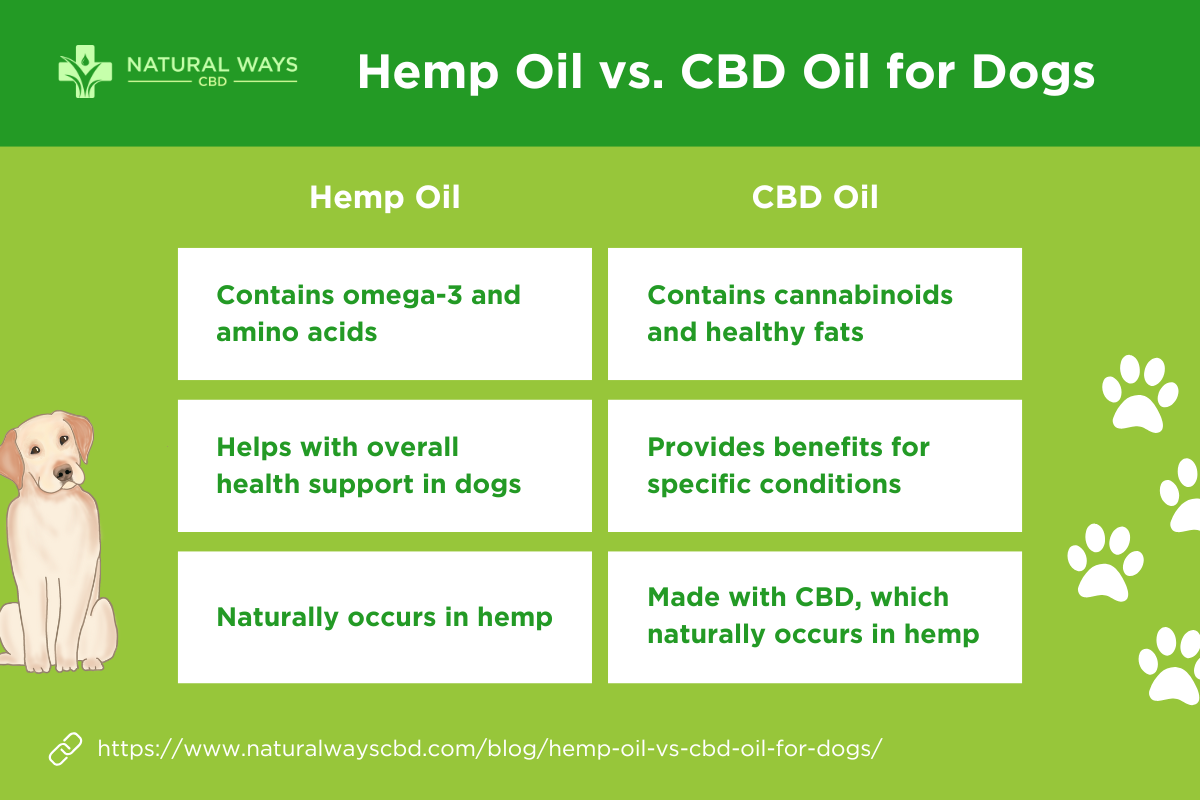 NATURAL WAYS CBD

Hemp Oil vs. CBD Oil for Dogs

| Hemp Oil | CBD Oil |
|---|---|
| Contains omega-3 and amino acids | Contains cannabinoids and healthy fats |
| Helps with overall health support in dogs | Provides benefits for specific conditions |
| Naturally occurs in hemp | Made with CBD, which naturally occurs in hemp |

https://www.naturalwayscbd.com/blog/hemp-oil-vs-cbd-oil-for-dogs/